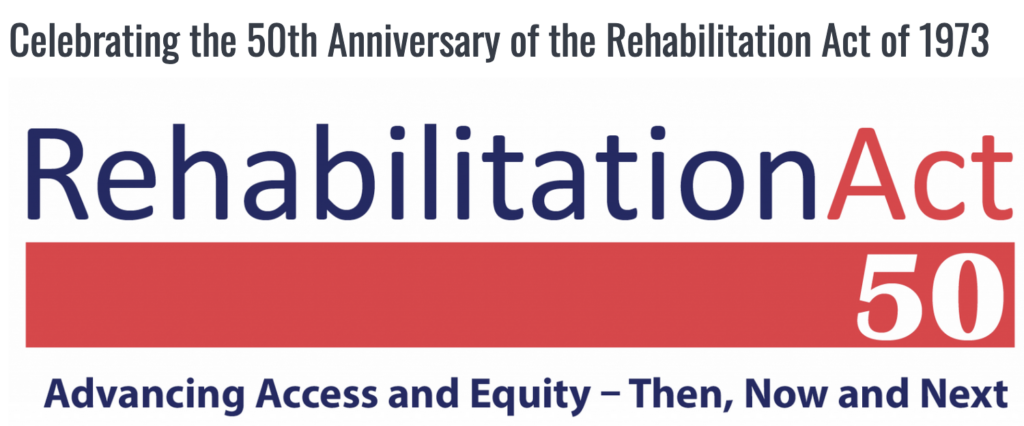 Celebrating the 50th Anniversary of the Rehabilitation Act of 1973

RehabilitationAct

50

Advancing Access and Equity – Then, Now and Next